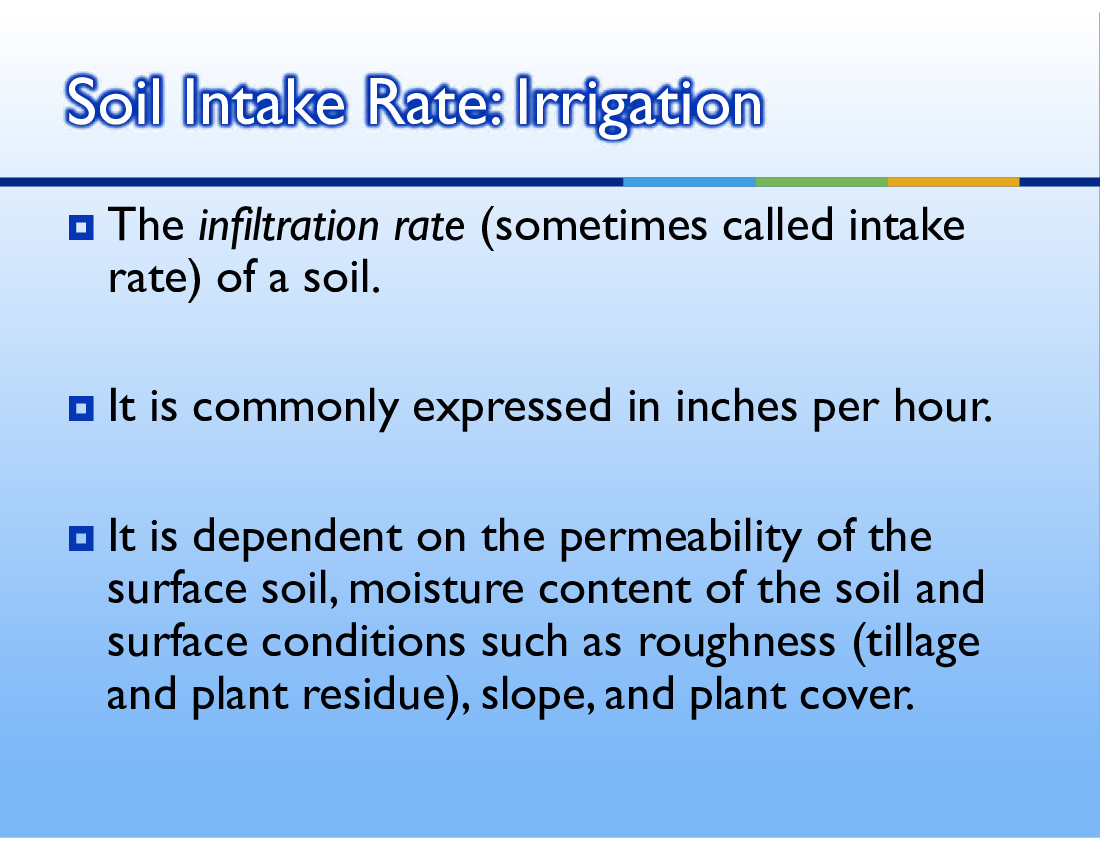 Soil Intake Rate: Irrigation

The infiltration rate (sometimes called intake rate) of a soil.

It is commonly expressed in inches per hour.

It is dependent on the permeability of the surface soil, moisture content of the soil and surface conditions such as roughness (tillage and plant residue), slope, and plant cover.